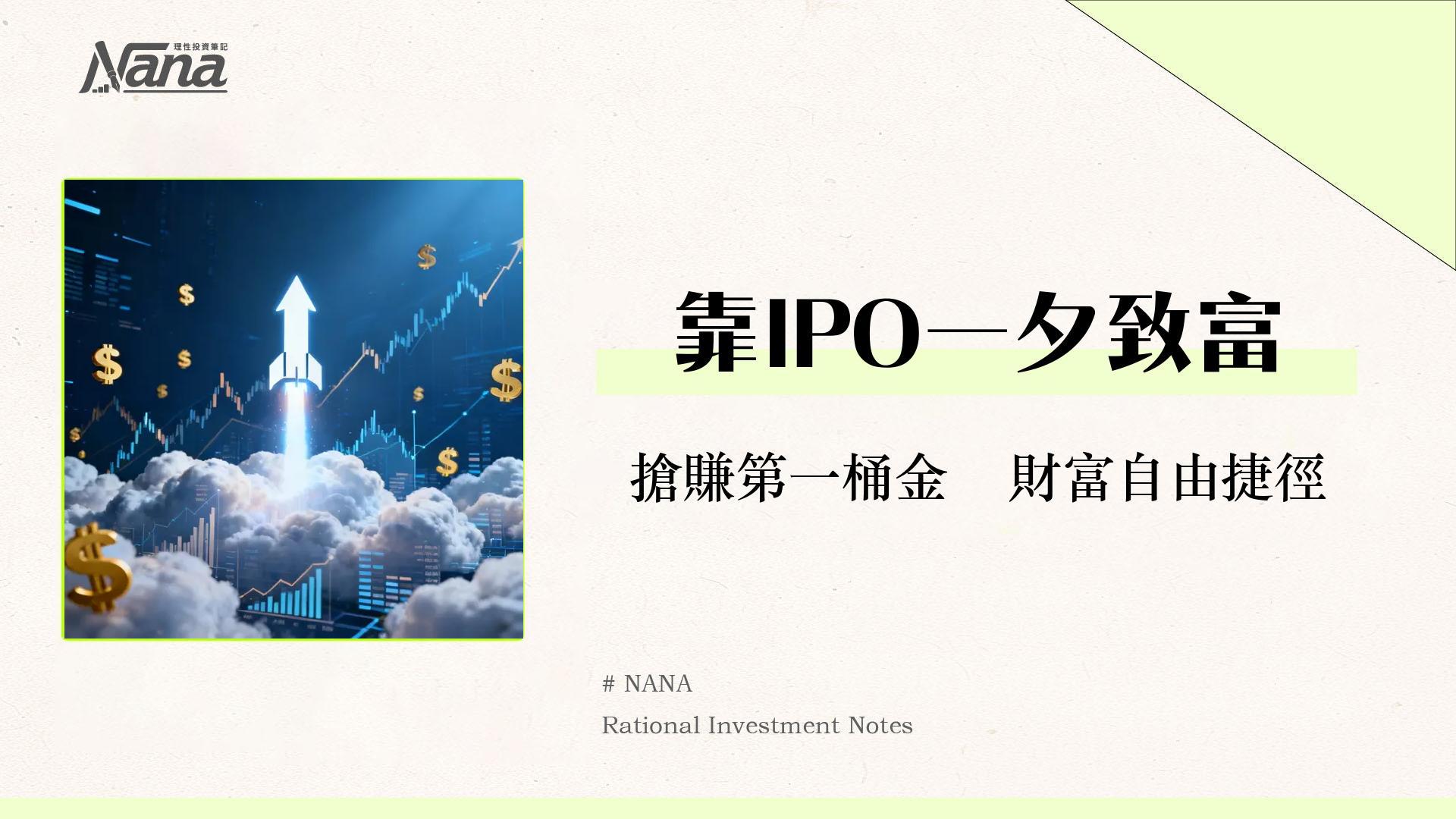 理性投資筆記
Nana

靠IPO一夕致富

搶賺第一桶金　財富自由捷徑

# NANA
Rational Investment Notes